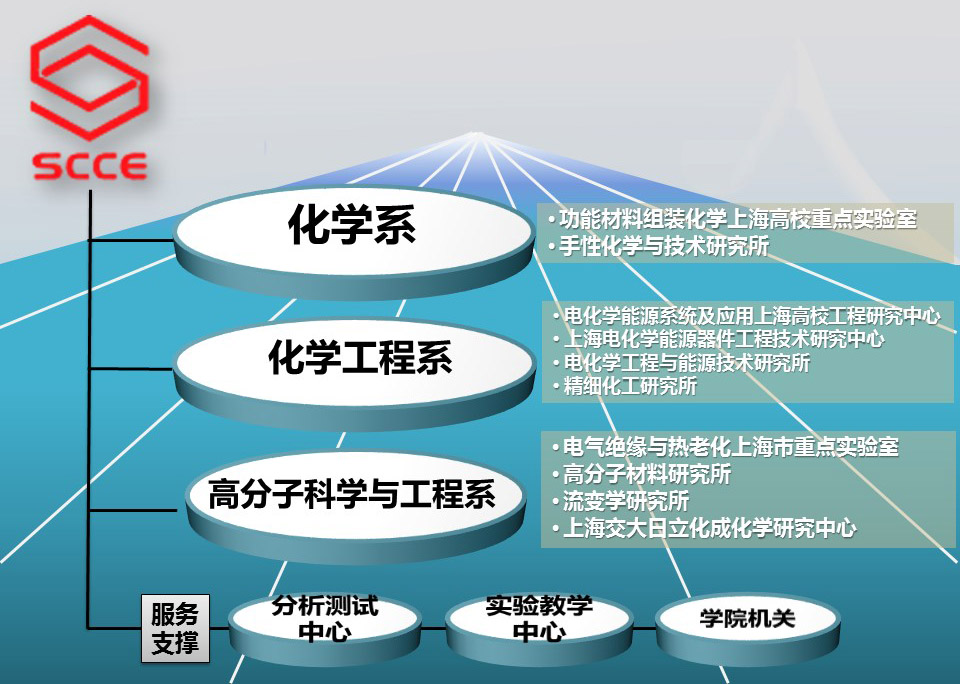 SCCE

化学系

• 功能材料组装化学上海高校重点实验室
• 手性化学与技术研究所

化学工程系

• 电化学能源系统及应用上海高校工程研究中心
• 上海电化学能源器件工程技术研究中心
• 电化学工程与能源技术研究所
• 精细化工研究所

高分子科学与工程系

• 电气绝缘与热老化上海市重点实验室
• 高分子材料研究所
• 流变学研究所
• 上海交大日立化成化学研究中心

服务支撑

分析测试中心

实验教学中心

学院机关